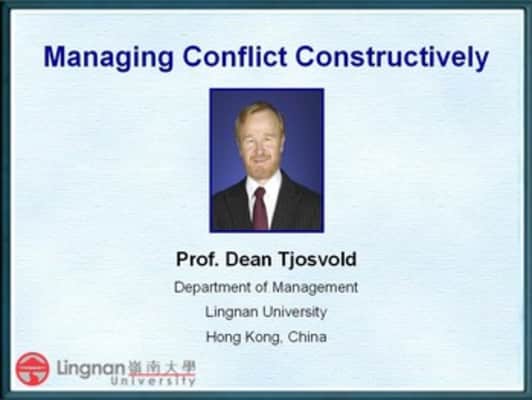 Managing Conflict Constructively

Prof. Dean Tjosvold

Department of Management

Lingnan University

Hong Kong, China

Lingnan 嶺南大學 University